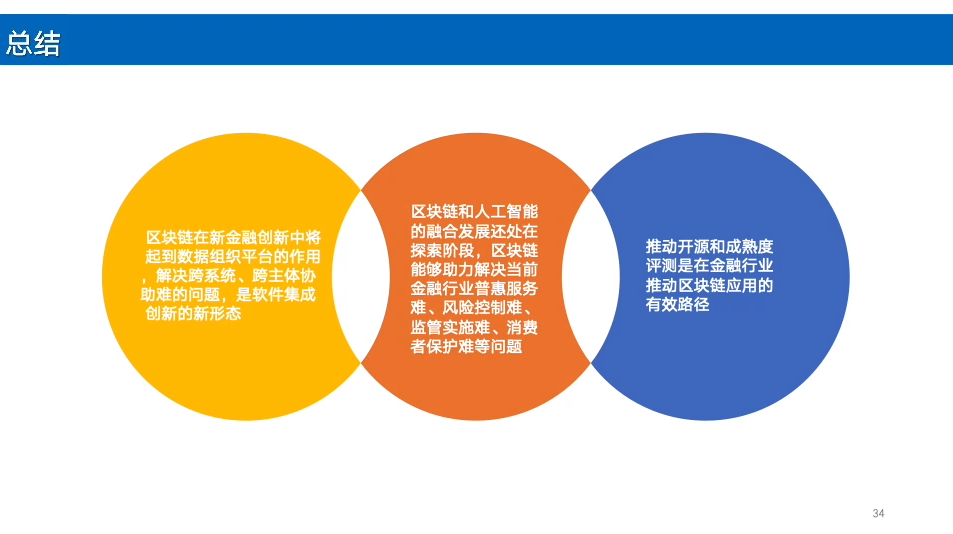 总结

区块链在新金融创新中将起到数据组织平台的作用，解决跨系统、跨主体协助难的问题，是软件集成创新的新形态

区块链和人工智能的融合发展还处在探索阶段，区块链能够助力解决当前金融行业普惠服务难、风险控制难、监管实施难、消费者保护难等问题

推动开源和成熟度评测是在金融行业推动区块链应用的有效路径

34